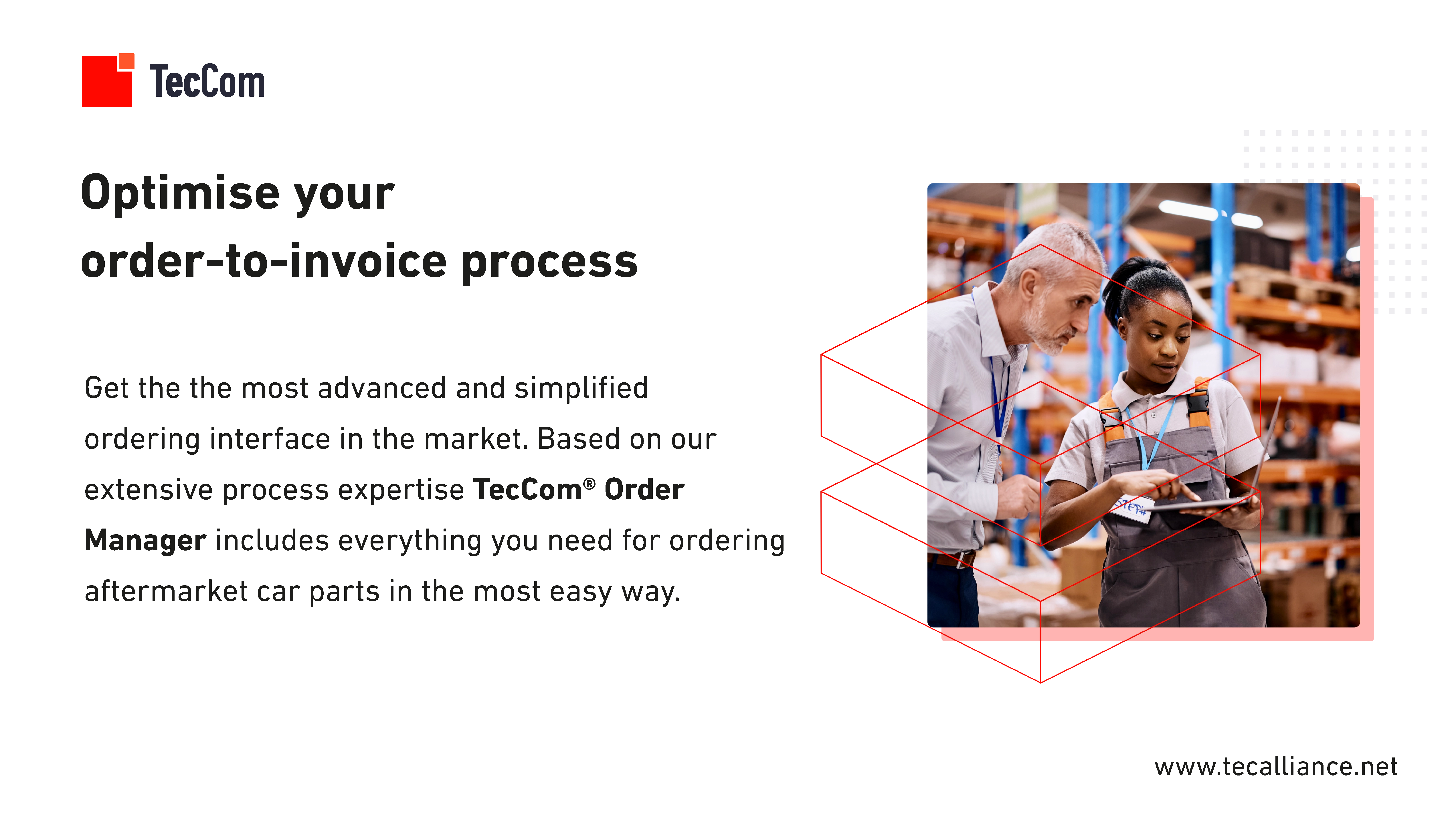 TecCom

Optimise your order-to-invoice process

Get the the most advanced and simplified ordering interface in the market. Based on our extensive process expertise TecCom® Order Manager includes everything you need for ordering aftermarket car parts in the most easy way.

www.tecalliance.net